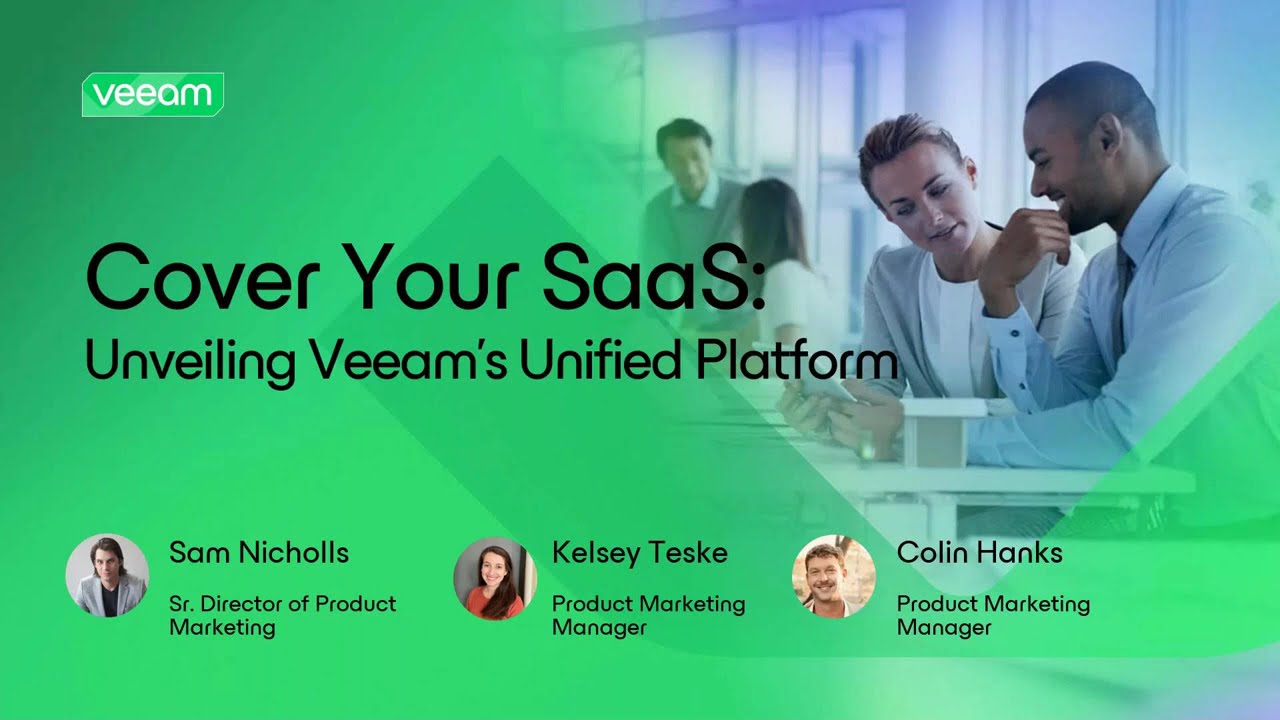 veeam

Cover Your SaaS:
Unveiling Veeam's Unified Platform

Sam Nicholls
Sr. Director of Product Marketing

Kelsey Teske
Product Marketing Manager

Colin Hanks
Product Marketing Manager